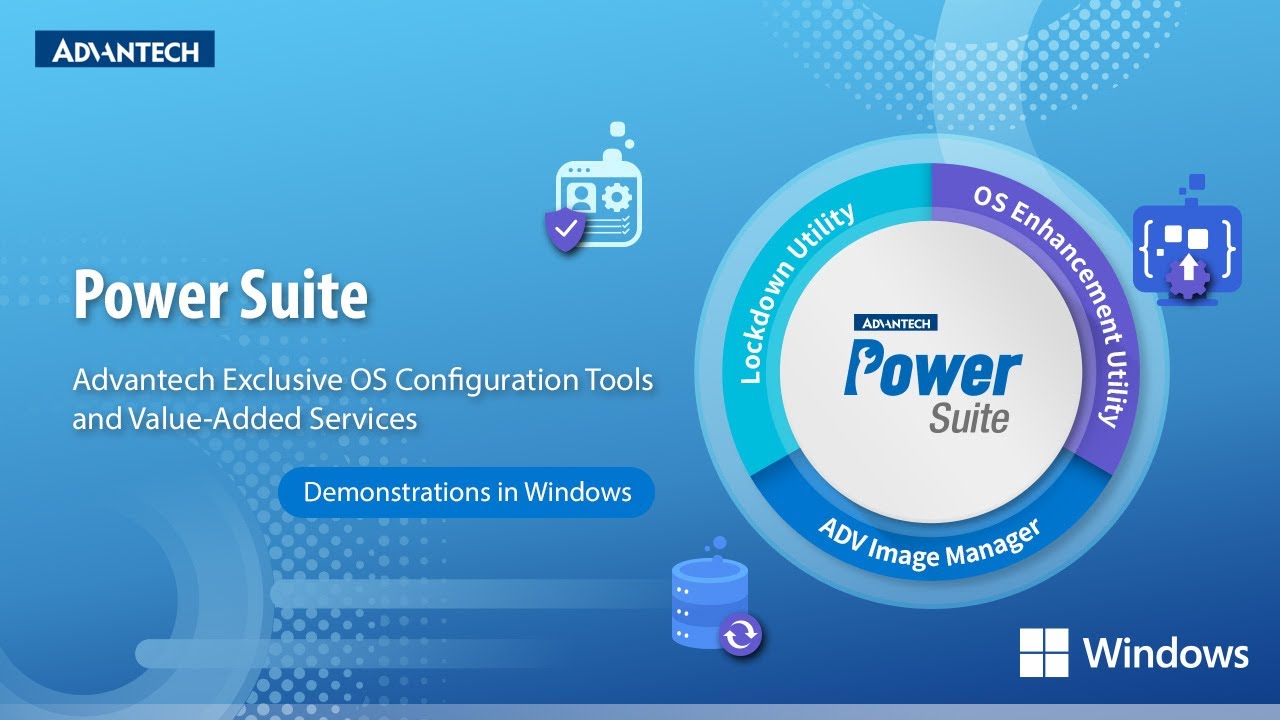 ADVANTECH

Power Suite

Advantech Exclusive OS Configuration Tools and Value-Added Services

Demonstrations in Windows

Lockdown Utility

OS Enhancement Utility

ADV Image Manager

ADVANTECH

Power Suite

Windows